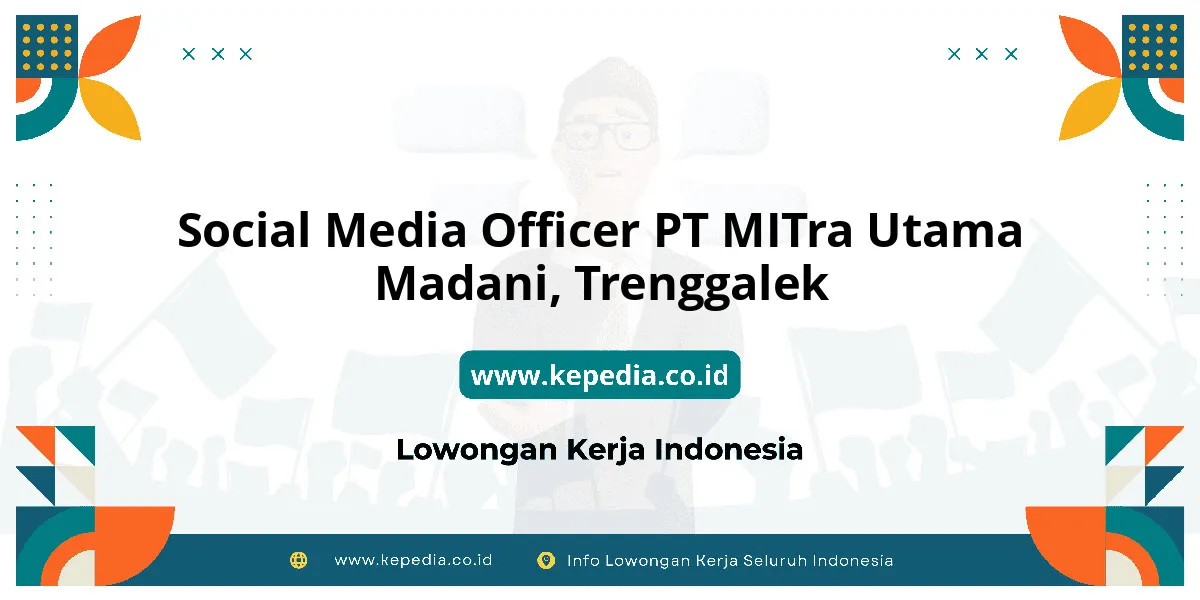 Social Media Officer PT MITra Utama Madani, Trenggalek

www.kepedia.co.id

Lowongan Kerja Indonesia

www.kepedia.co.id

Info Lowongan Kerja Seluruh Indonesia